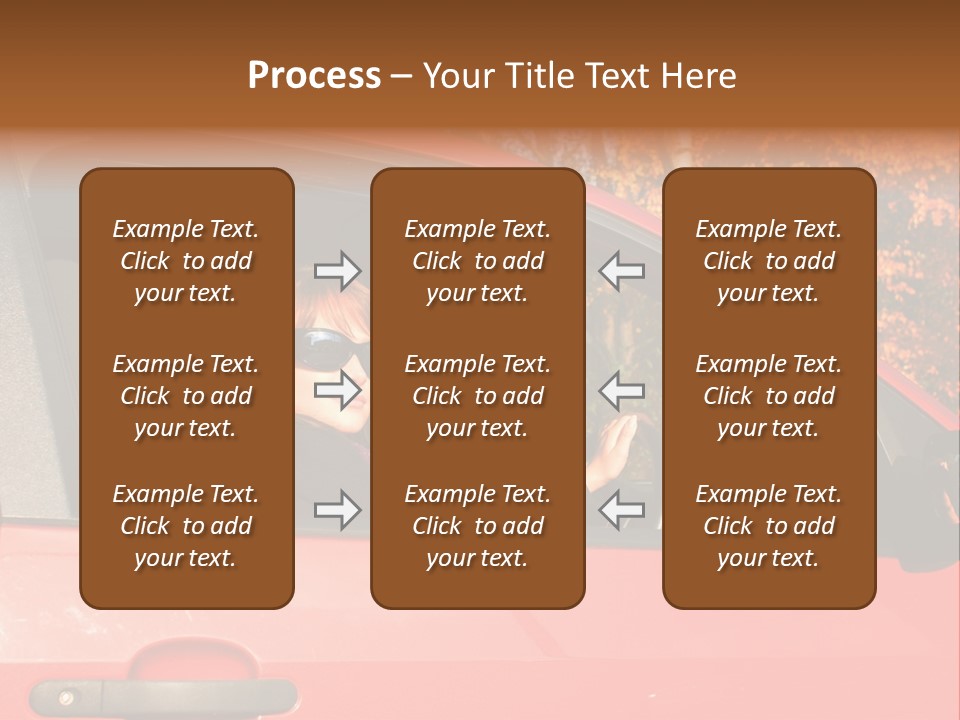 Process – Your Title Text Here

Example Text. Click to add your text.

Example Text. Click to add your text.

Example Text. Click to add your text.

Example Text. Click to add your text.

Example Text. Click to add your text.

Example Text. Click to add your text.

Example Text. Click to add your text.

Example Text. Click to add your text.

Example Text. Click to add your text.